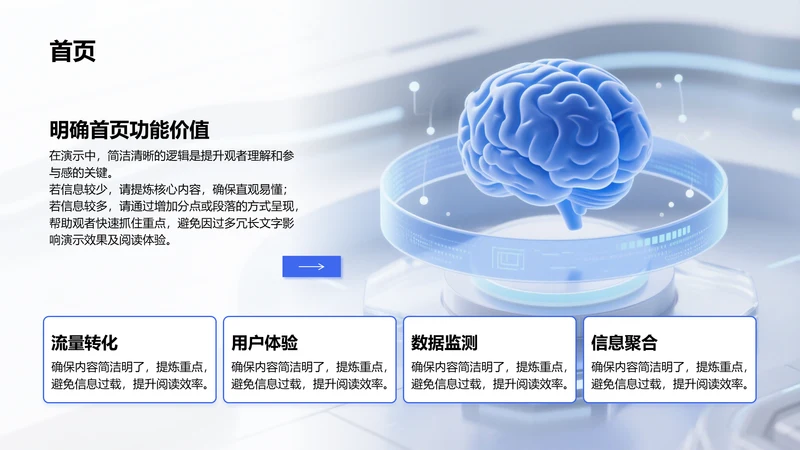 首页

明确首页功能价值

在演示中，简洁清晰的逻辑是提升观者理解和参与感的关键。
若信息较少，请提炼核心内容，确保直观易懂；
若信息较多，请通过增加分点或段落的方式呈现，帮助观者快速抓住重点，避免因过多冗长文字影响演示效果及阅读体验。

流量转化
确保内容简洁明了，提炼重点，避免信息过载，提升阅读效率。

用户体验
确保内容简洁明了，提炼重点，避免信息过载，提升阅读效率。

数据监测
确保内容简洁明了，提炼重点，避免信息过载，提升阅读效率。

信息聚合
确保内容简洁明了，提炼重点，避免信息过载，提升阅读效率。